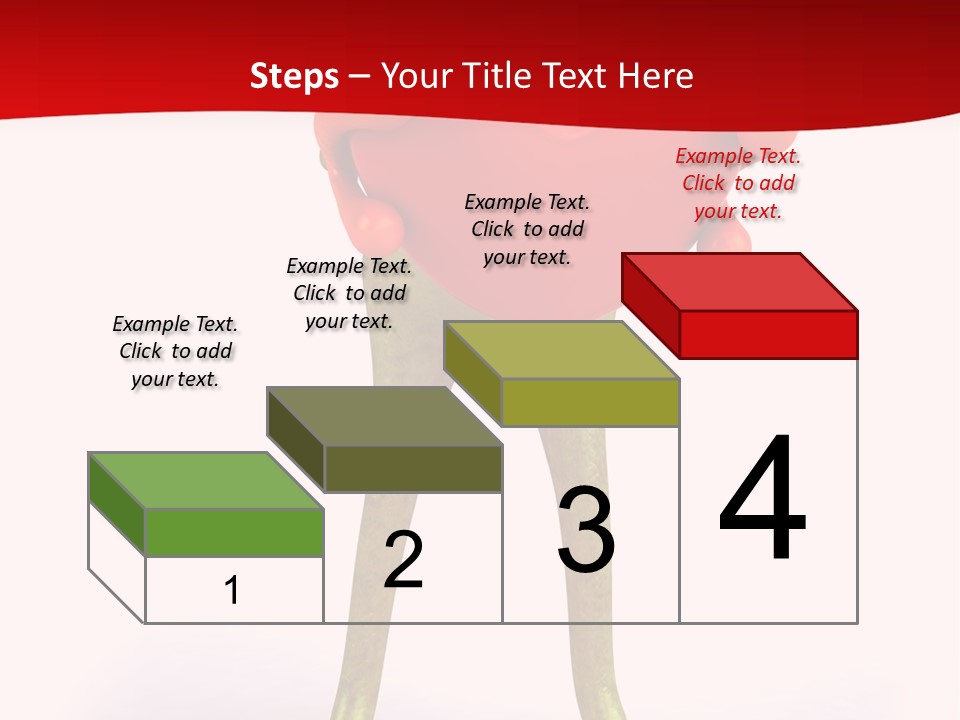 Steps – Your Title Text Here

Example Text. Click to add your text.

Example Text. Click to add your text.

Example Text. Click to add your text.

Example Text. Click to add your text.

1

2

3

4